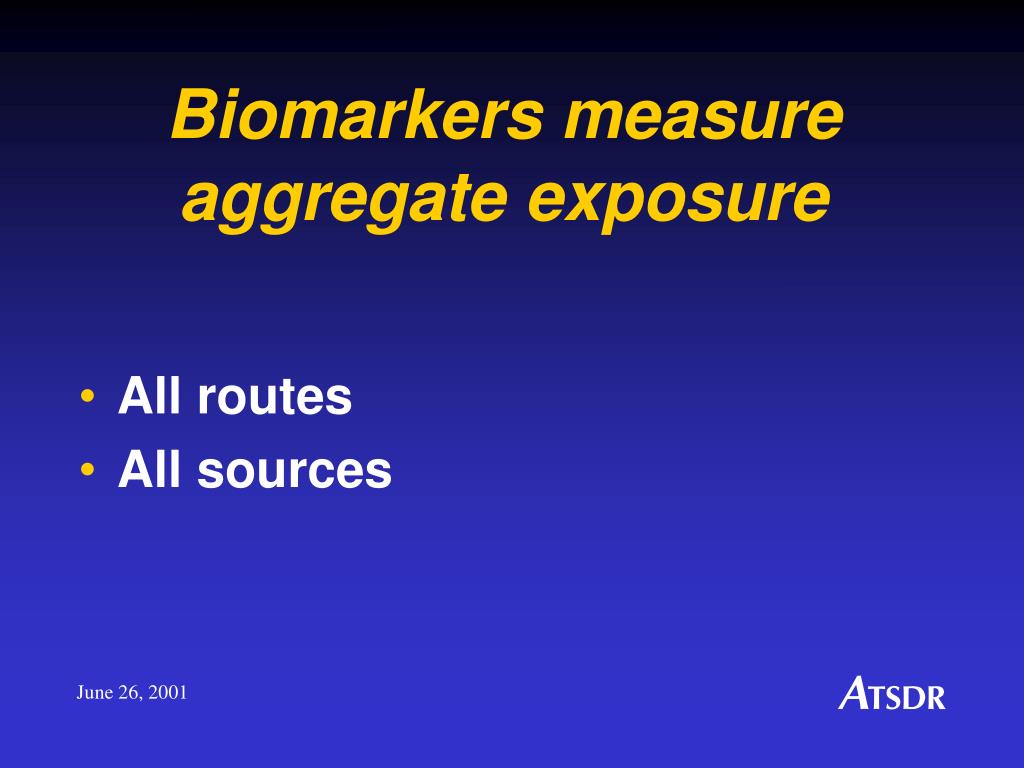 Biomarkers measure aggregate exposure

• All routes
• All sources

June 26, 2001

ATSDR